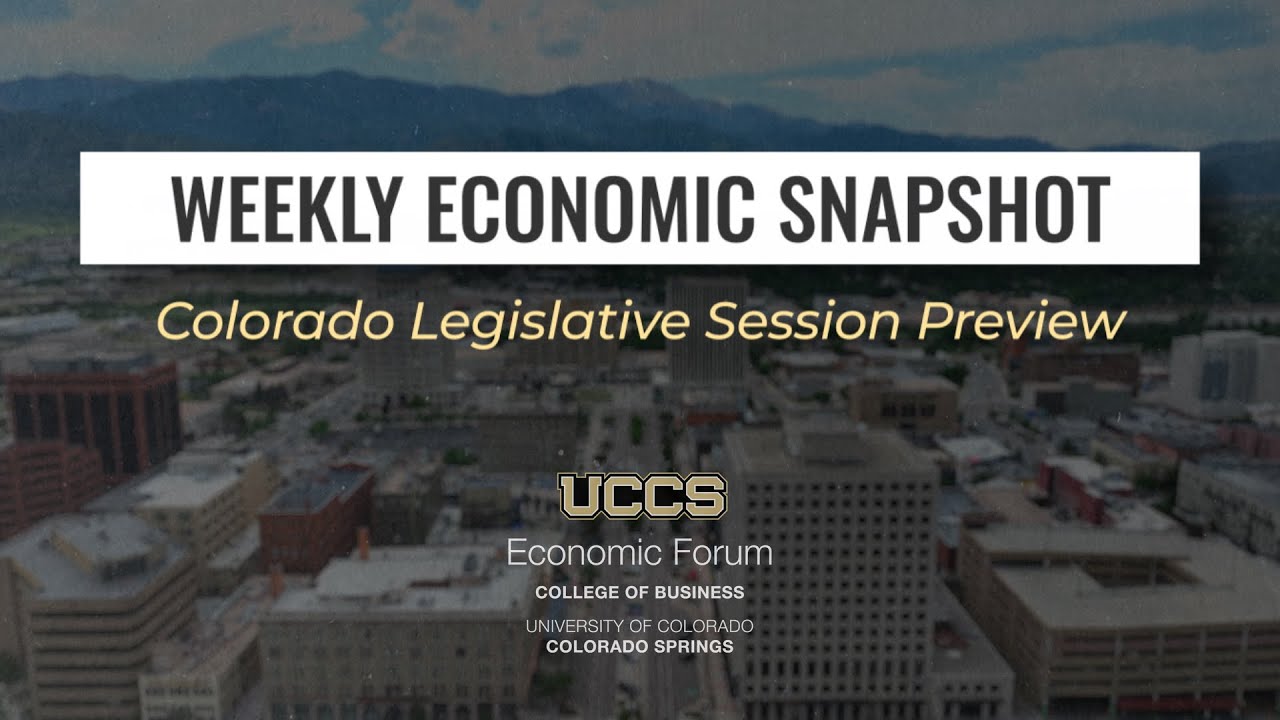 WEEKLY ECONOMIC SNAPSHOT

Colorado Legislative Session Preview

UCCS

Economic Forum

COLLEGE OF BUSINESS

UNIVERSITY OF COLORADO
COLORADO SPRINGS